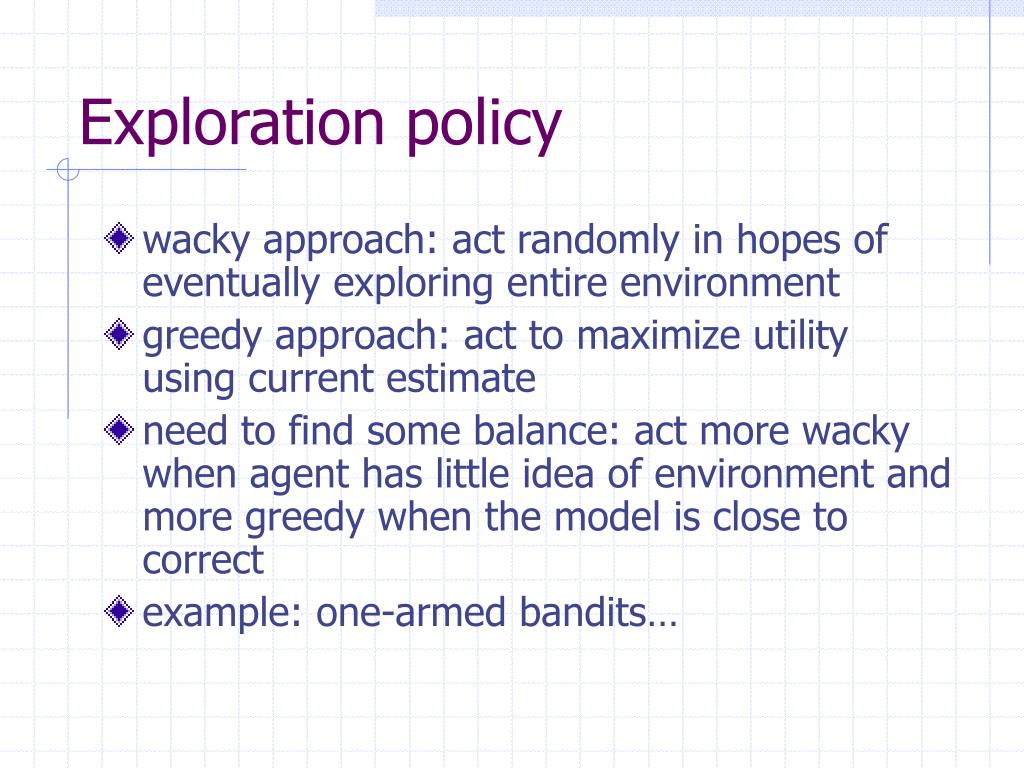 Exploration policy

wacky approach: act randomly in hopes of eventually exploring entire environment

greedy approach: act to maximize utility using current estimate

need to find some balance: act more wacky when agent has little idea of environment and more greedy when the model is close to correct

example: one-armed bandits…